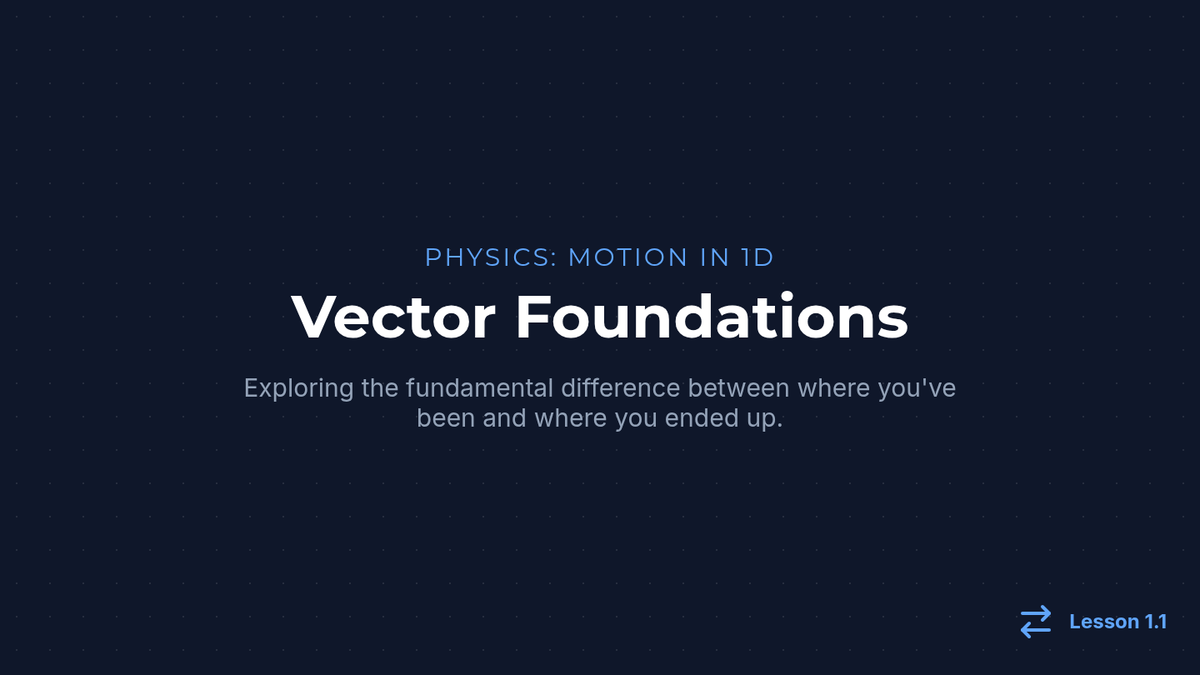 PHYSICS: MOTION IN 1D

Vector Foundations

Exploring the fundamental difference between where you've been and where you ended up.

Lesson 1.1